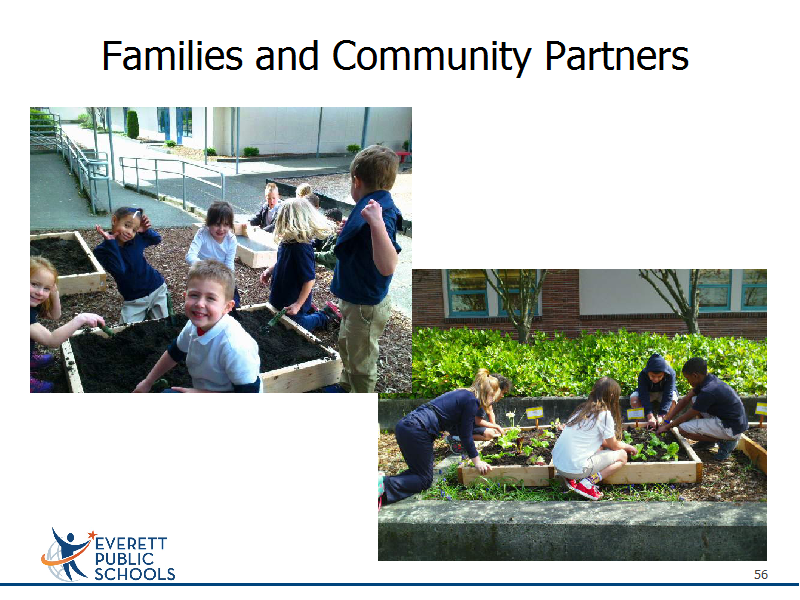 Families and Community Partners

EVERETT
PUBLIC
SCHOOLS

56